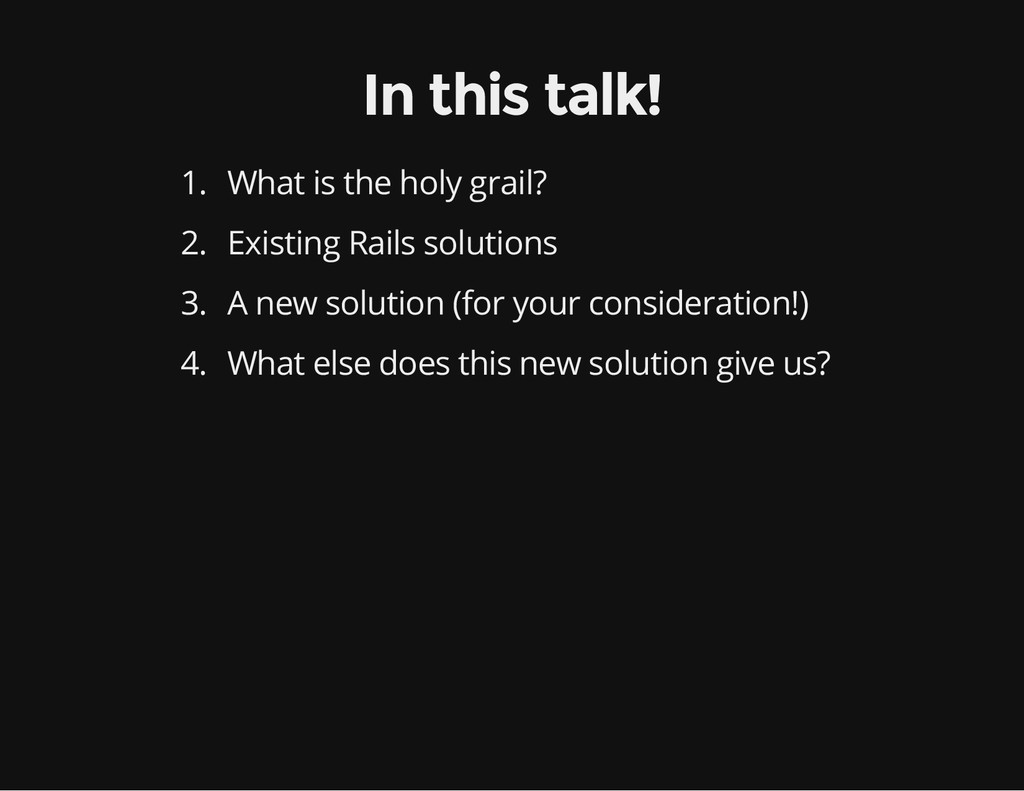 In this talk!

1. What is the holy grail?
2. Existing Rails solutions
3. A new solution (for your consideration!)
4. What else does this new solution give us?